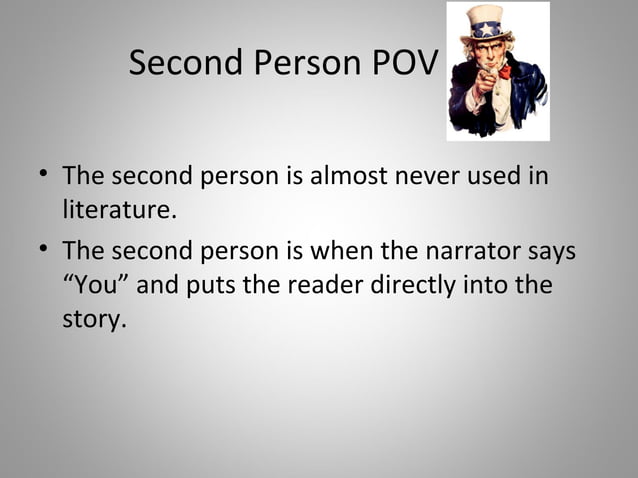 Second Person POV

• The second person is almost never used in literature.

• The second person is when the narrator says “You” and puts the reader directly into the story.